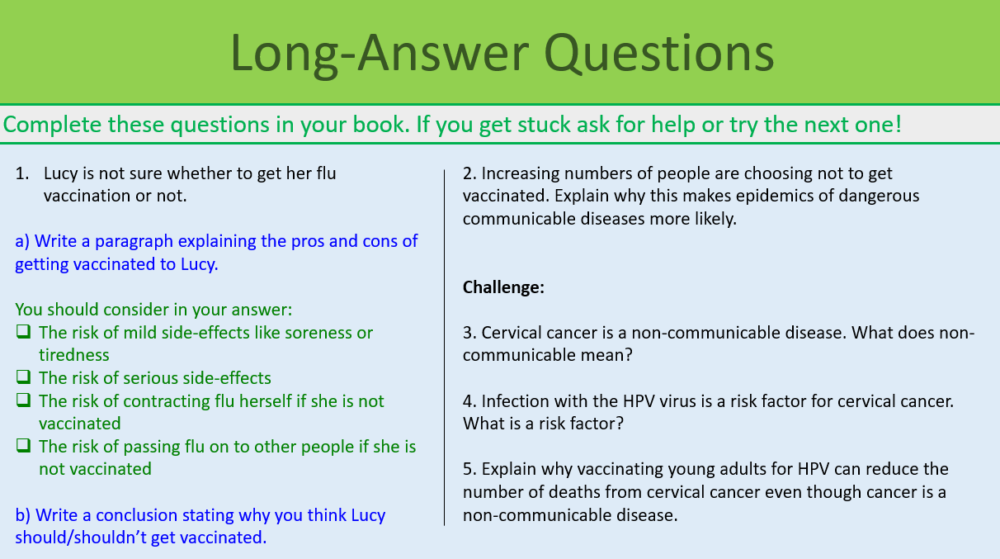 Long-Answer Questions

Complete these questions in your book. If you get stuck ask for help or try the next one!

1. Lucy is not sure whether to get her flu vaccination or not.

a) Write a paragraph explaining the pros and cons of getting vaccinated to Lucy.

You should consider in your answer:
❑ The risk of mild side-effects like soreness or tiredness
❑ The risk of serious side-effects
❑ The risk of contracting flu herself if she is not vaccinated
❑ The risk of passing flu on to other people if she is not vaccinated

b) Write a conclusion stating why you think Lucy should/shouldn't get vaccinated.

2. Increasing numbers of people are choosing not to get vaccinated. Explain why this makes epidemics of dangerous communicable diseases more likely.

Challenge:

3. Cervical cancer is a non-communicable disease. What does non-communicable mean?

4. Infection with the HPV virus is a risk factor for cervical cancer. What is a risk factor?

5. Explain why vaccinating young adults for HPV can reduce the number of deaths from cervical cancer even though cancer is a non-communicable disease.